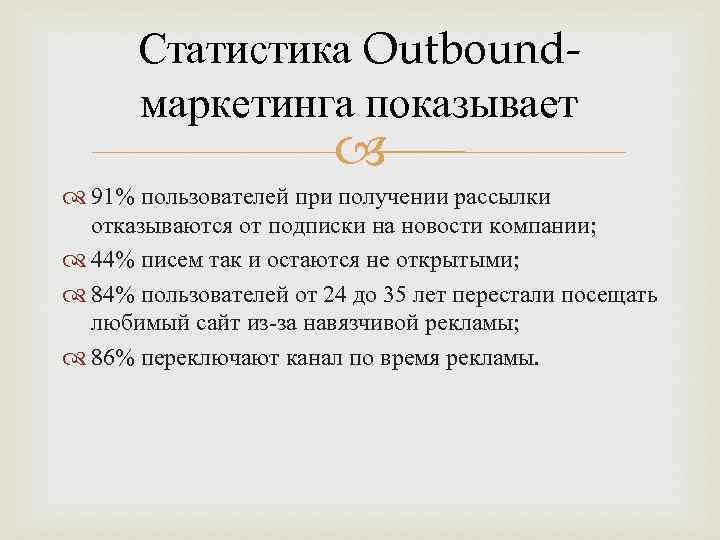 Статистика Outbound-маркетинга показывает

91% пользователей при получении рассылки отказываются от подписки на новости компании;

44% писем так и остаются не открытыми;

84% пользователей от 24 до 35 лет перестали посещать любимый сайт из-за навязчивой рекламы;

86% переключают канал по время рекламы.